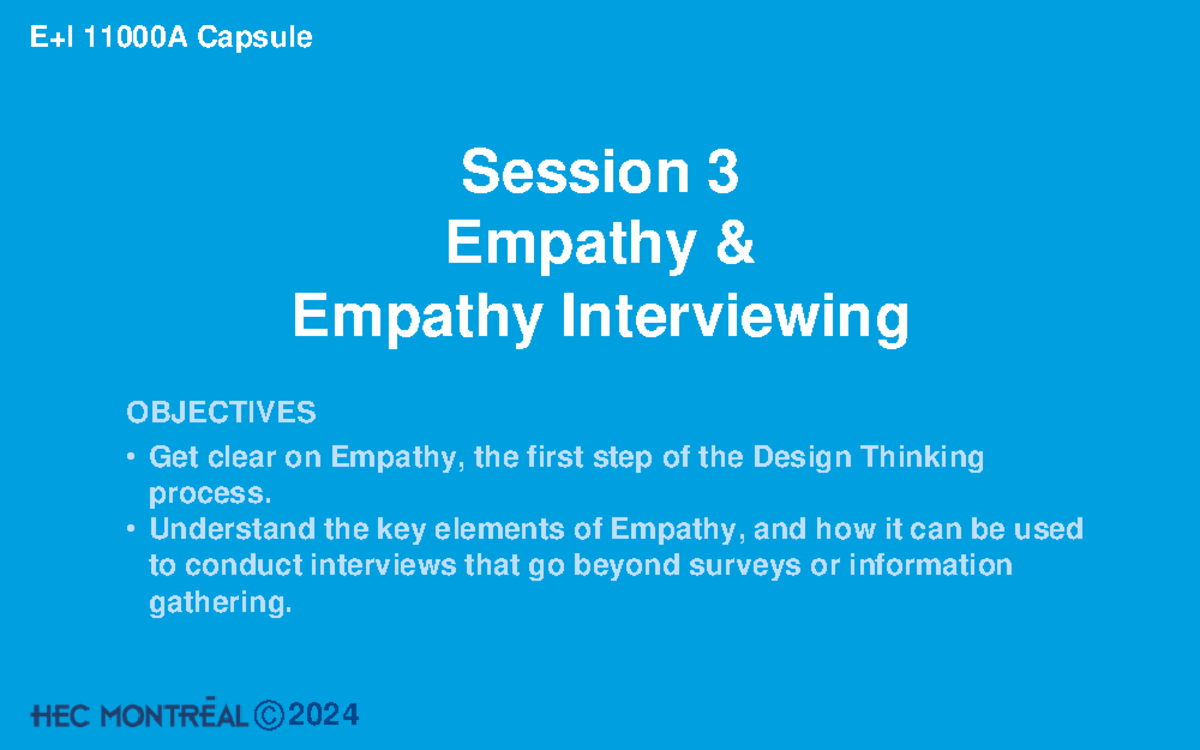 E+I 11000A Capsule

Session 3
Empathy &
Empathy Interviewing

OBJECTIVES
• Get clear on Empathy, the first step of the Design Thinking process.
• Understand the key elements of Empathy, and how it can be used to conduct interviews that go beyond surveys or information gathering.

HEC MONTRĒAL ©2024